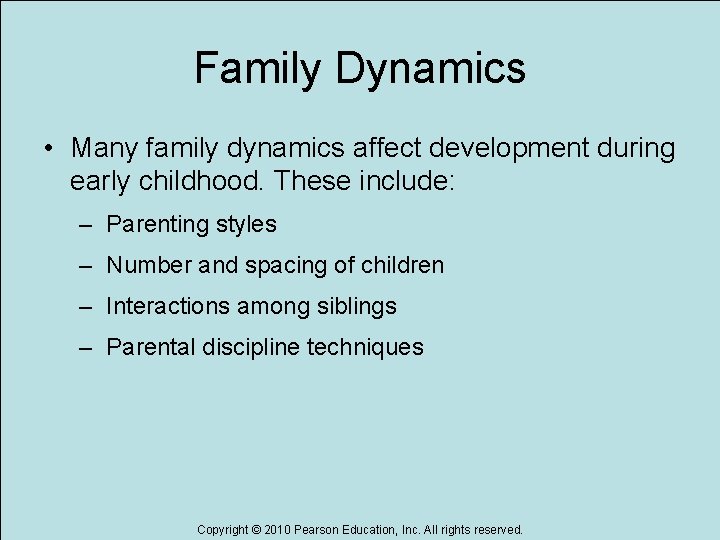 Family Dynamics

• Many family dynamics affect development during early childhood. These include:

– Parenting styles

– Number and spacing of children

– Interactions among siblings

– Parental discipline techniques

Copyright © 2010 Pearson Education, Inc. All rights reserved.